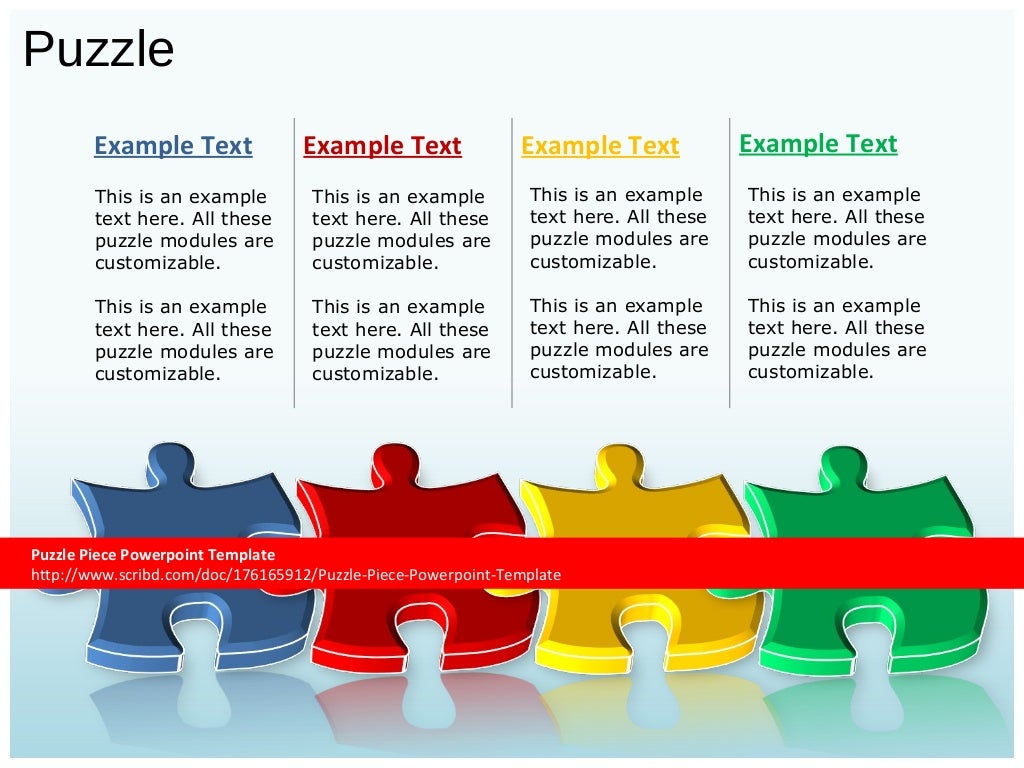 Puzzle

Example Text

This is an example text here. All these puzzle modules are customizable.

This is an example text here. All these puzzle modules are customizable.

Example Text

This is an example text here. All these puzzle modules are customizable.

This is an example text here. All these puzzle modules are customizable.

Example Text

This is an example text here. All these puzzle modules are customizable.

This is an example text here. All these puzzle modules are customizable.

Example Text

This is an example text here. All these puzzle modules are customizable.

This is an example text here. All these puzzle modules are customizable.

Puzzle Piece Powerpoint Template
http://www.scribd.com/doc/176165912/Puzzle-Piece-Powerpoint-Template